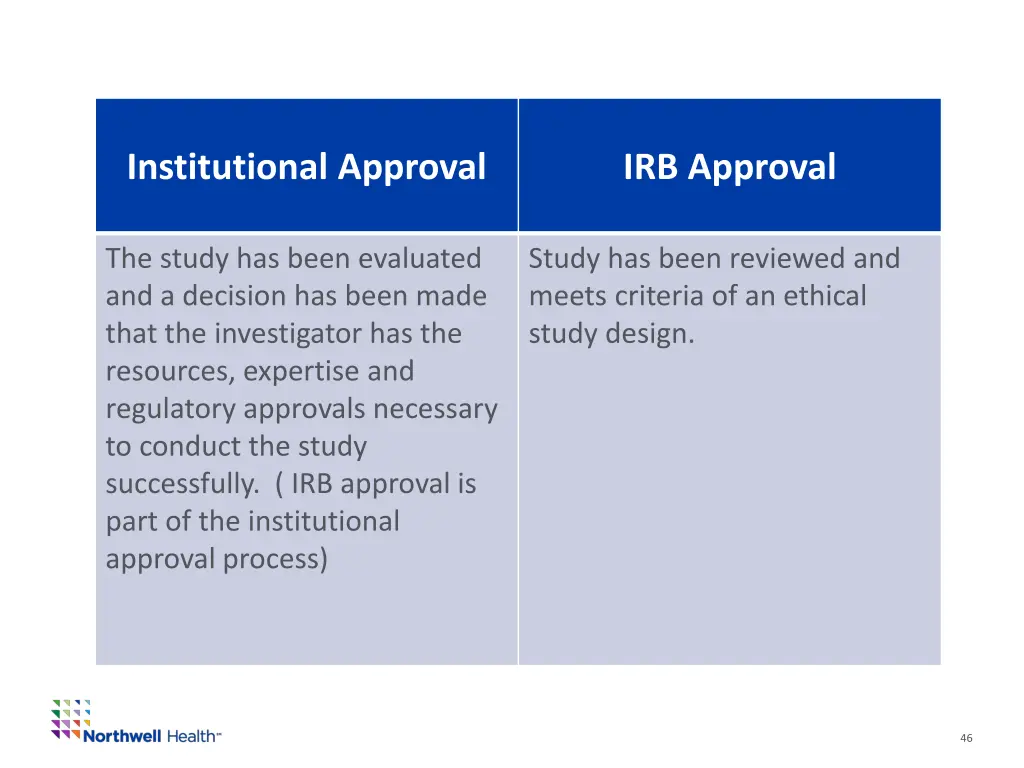 | Institutional Approval | IRB Approval |
|---|---|
| The study has been evaluated and a decision has been made that the investigator has the resources, expertise and regulatory approvals necessary to conduct the study successfully. ( IRB approval is part of the institutional approval process) | Study has been reviewed and meets criteria of an ethical study design. |

Northwell Health™

46